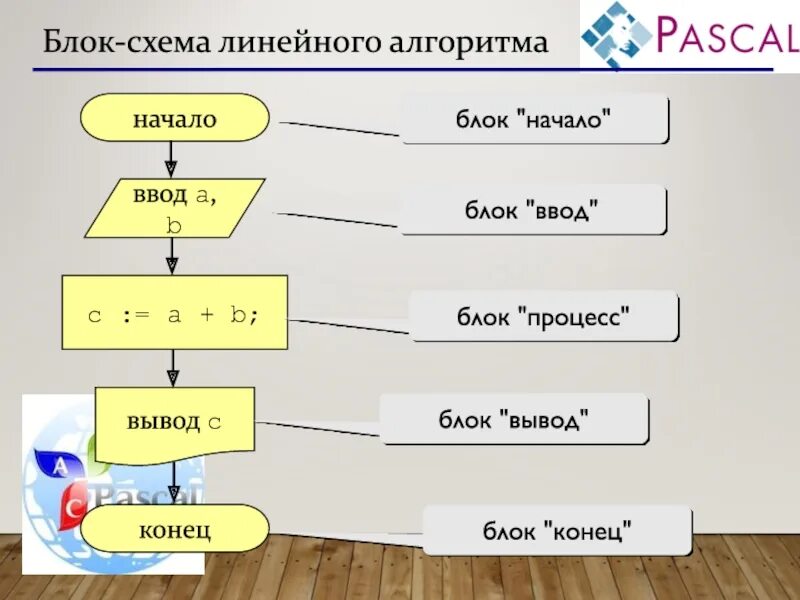 Блок-схема линейного алгоритма

PASCAL

начало

блок "начало"

ввод a, b

блок "ввод"

c := a + b;

блок "процесс"

вывод c

блок "вывод"

A

C

Pascal

конец

блок "конец"